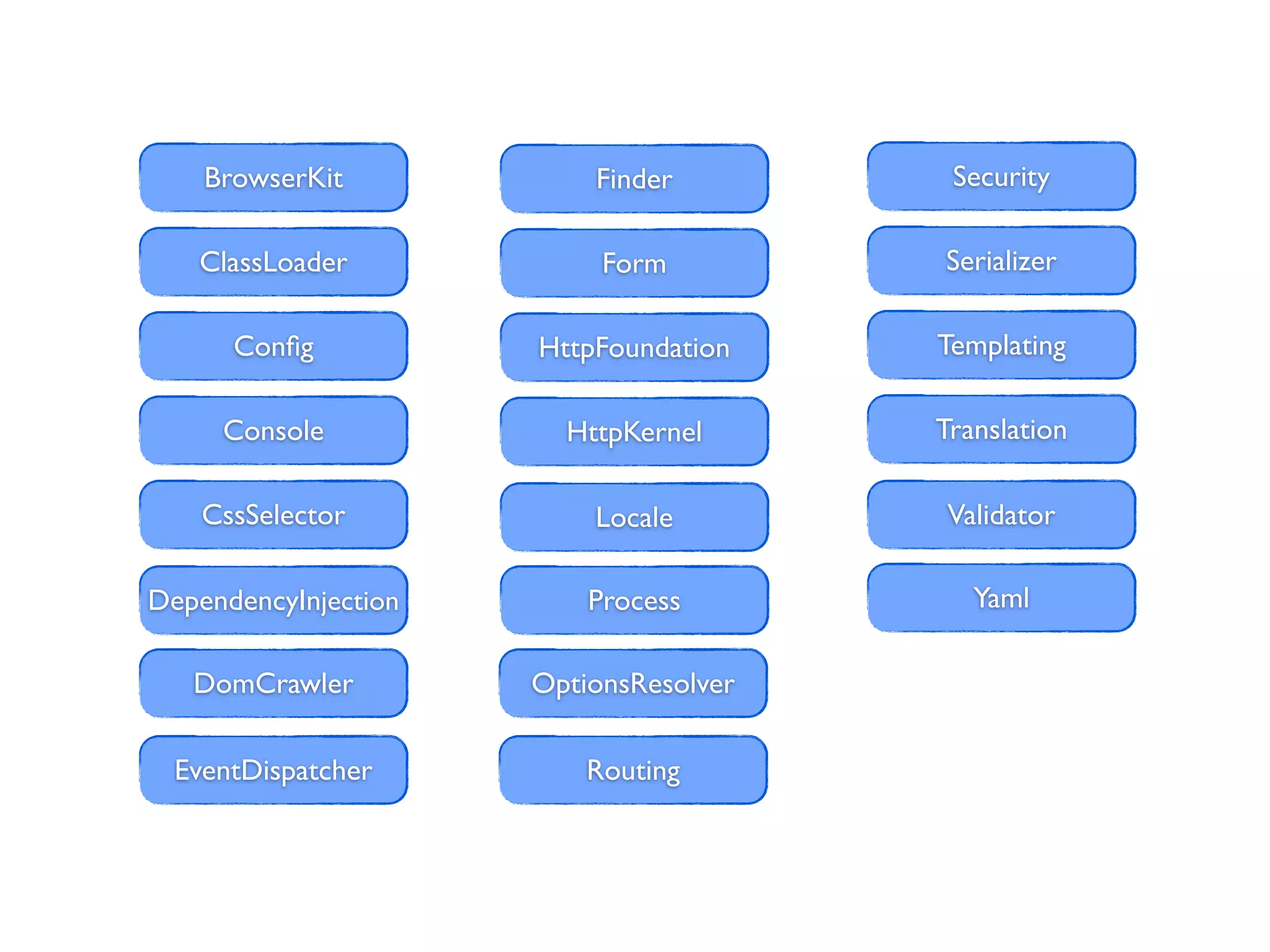 BrowserKit

ClassLoader

Config

Console

CssSelector

DependencyInjection

DomCrawler

EventDispatcher

Finder

Form

HttpFoundation

HttpKernel

Locale

Process

OptionsResolver

Routing

Security

Serializer

Templating

Translation

Validator

Yaml